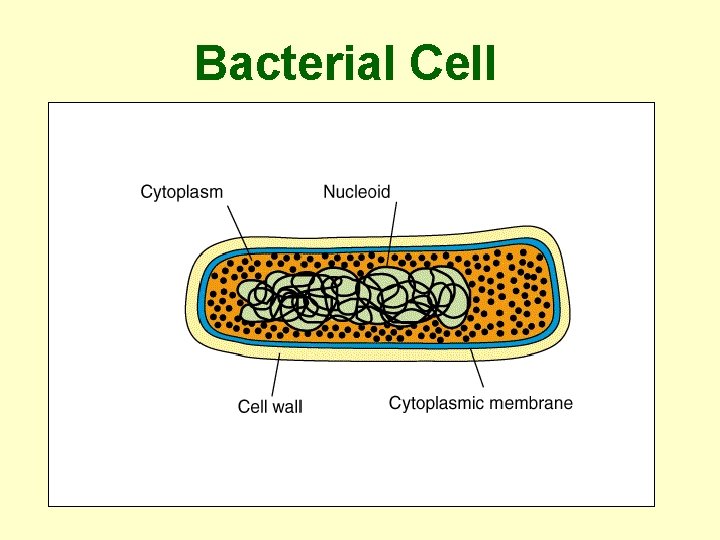 Bacterial Cell

Cytoplasm

Nucleoid

Cell wall

Cytoplasmic membrane